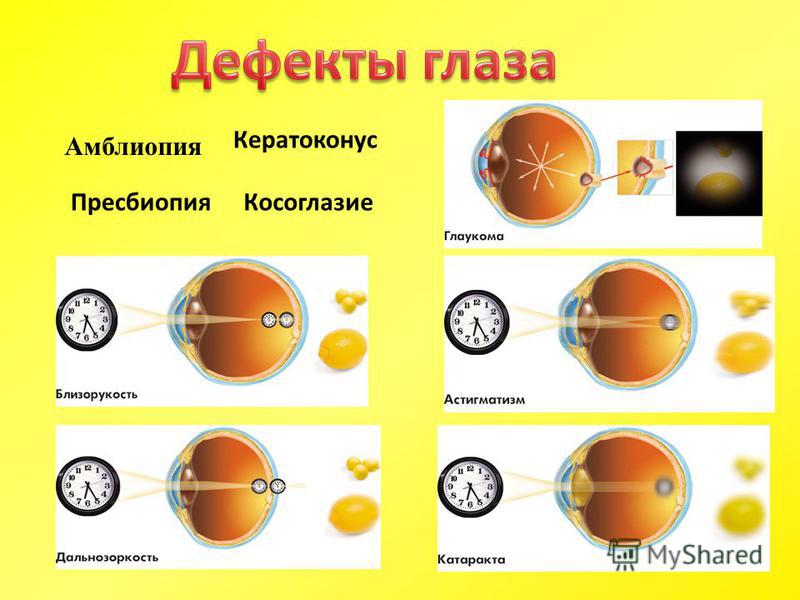 Дефекты глаза

Амблиопия

Кератоконус

Пресбиопия

Косоглазие

Глаукома

Близорукость

Астигматизм

Дальнозоркость

Катаракта

MyShared